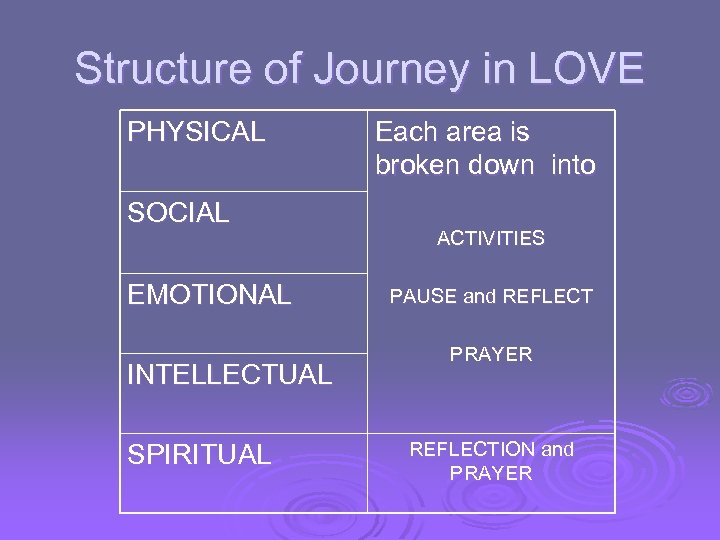 Structure of Journey in LOVE

| PHYSICAL | Each area is broken down into ACTIVITIES PAUSE and REFLECT PRAYER |
|---|---|
| SOCIAL | |
| EMOTIONAL | |
| INTELLECTUAL | |
| SPIRITUAL | REFLECTION and PRAYER |